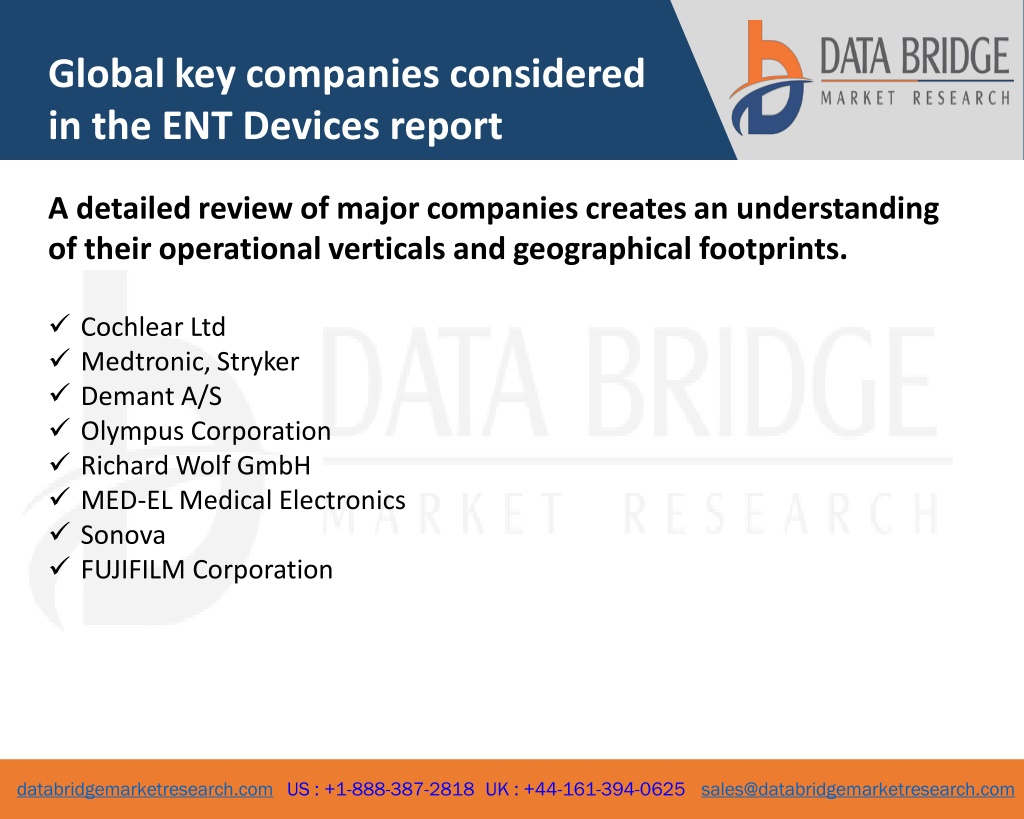 Global key companies considered in the ENT Devices report

DATA BRIDGE
MARKET RESEARCH

A detailed review of major companies creates an understanding of their operational verticals and geographical footprints.

✓ Cochlear Ltd
✓ Medtronic, Stryker
✓ Demant A/S
✓ Olympus Corporation
✓ Richard Wolf GmbH
✓ MED-EL Medical Electronics
✓ Sonova
✓ FUJIFILM Corporation

DATA BRIDGE
MARKET RESEARCH

databridgemarketresearch.com US : +1-888-387-2818 UK : +44-161-394-0625 sales@databridgemarketresearch.com